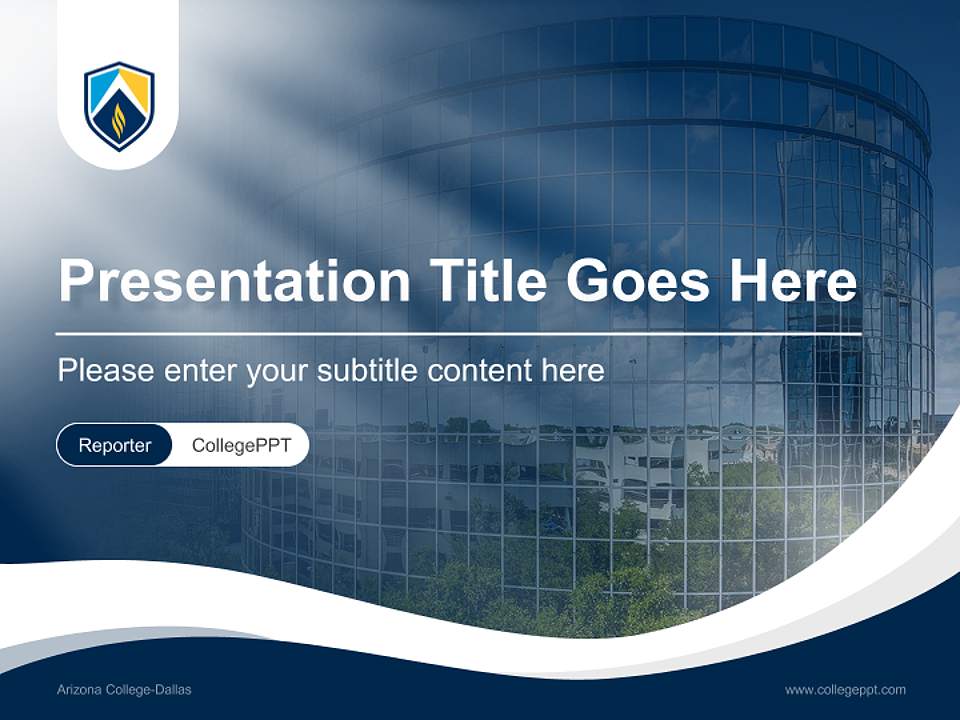 Presentation Title Goes Here

Please enter your subtitle content here

Reporter CollegePPT

Arizona College-Dallas

www.collegeppt.com